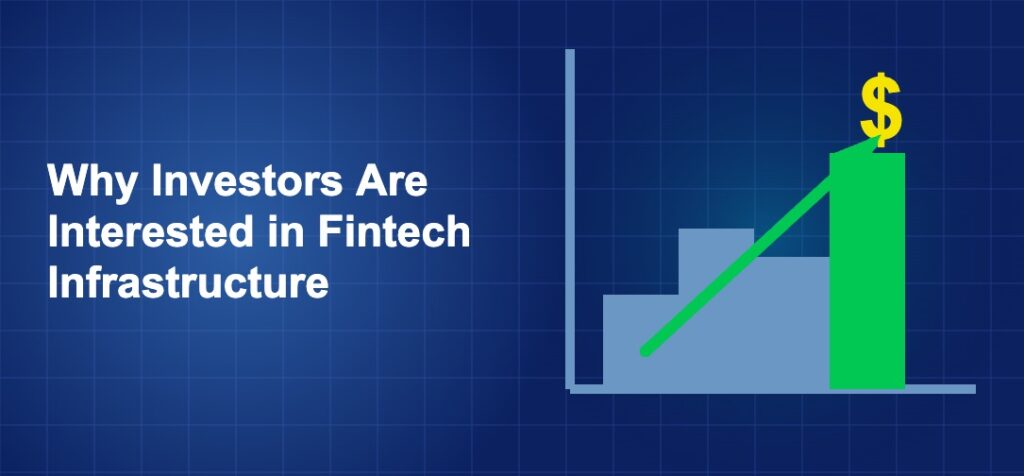 Why Investors Are Interested in Fintech Infrastructure

$